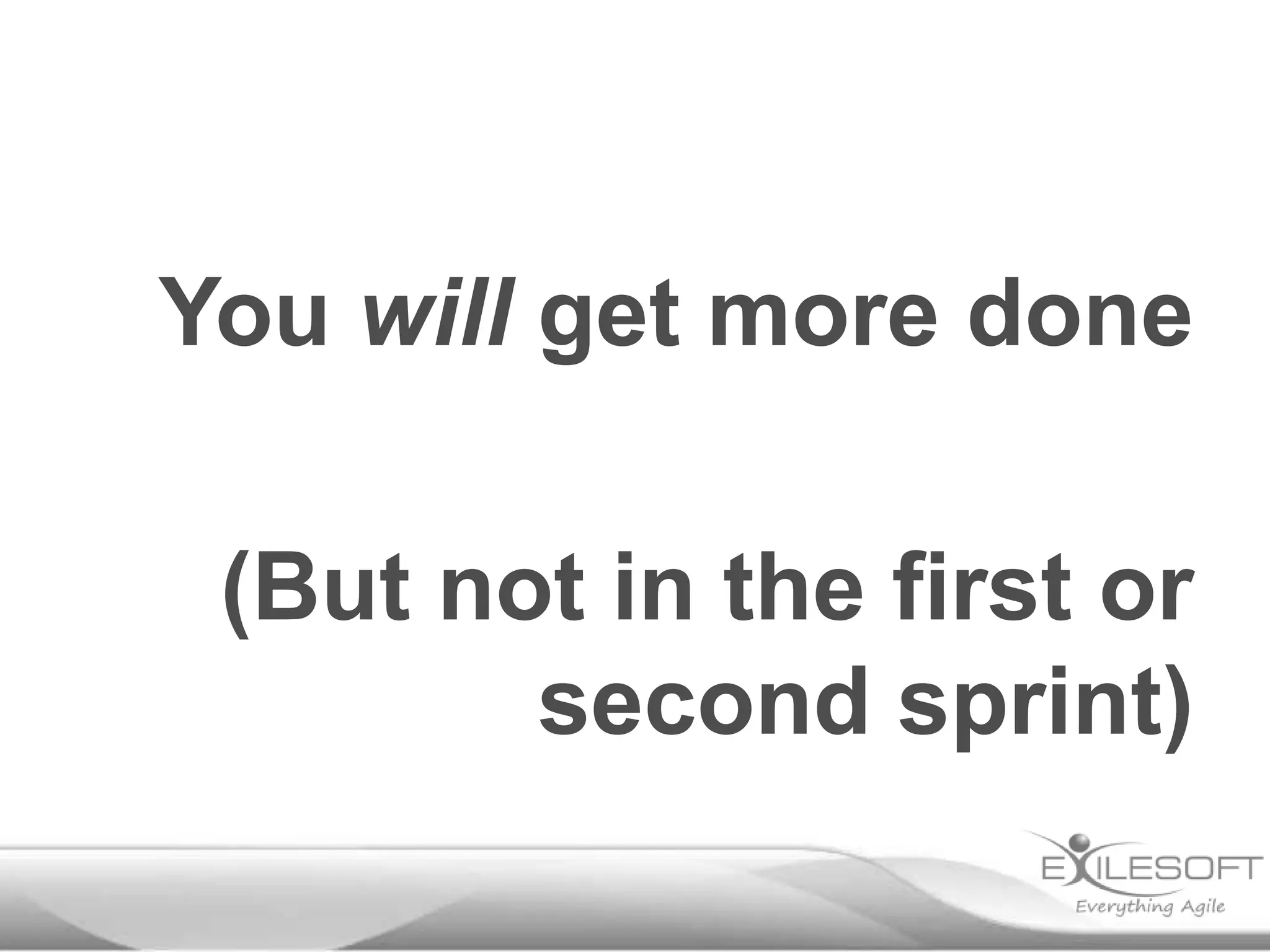 You will get more done

(But not in the first or second sprint)

EXILESOFT
Everything Agile